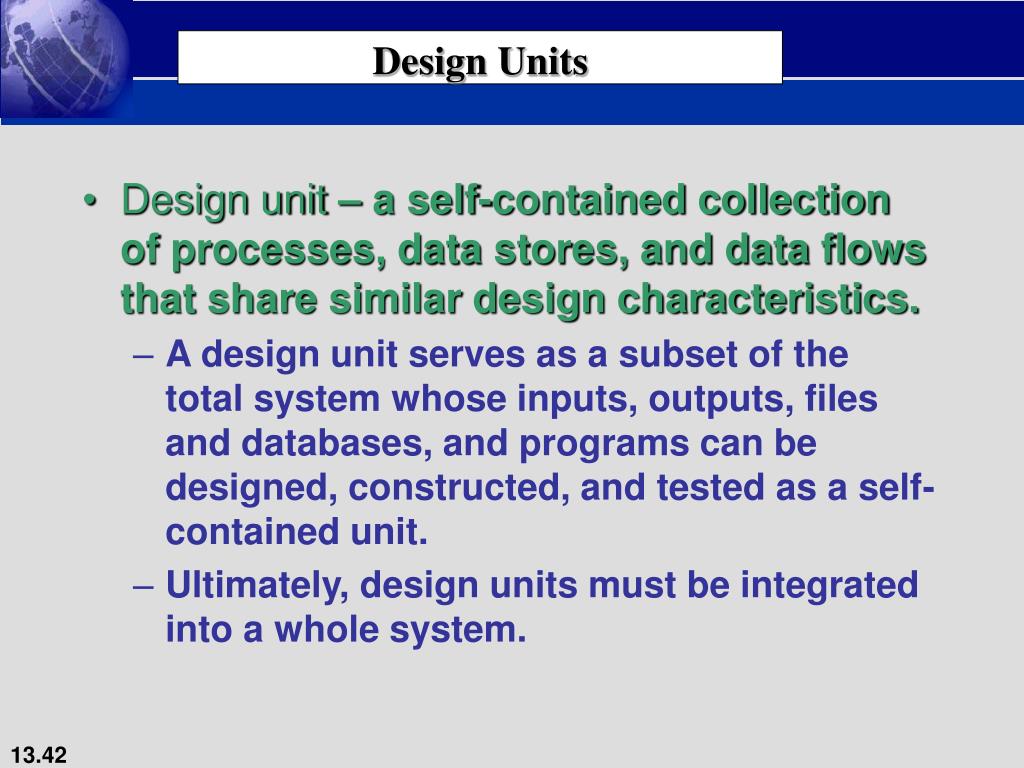 Design Units

• Design unit – a self-contained collection of processes, data stores, and data flows that share similar design characteristics.

– A design unit serves as a subset of the total system whose inputs, outputs, files and databases, and programs can be designed, constructed, and tested as a self-contained unit.

– Ultimately, design units must be integrated into a whole system.

13.42